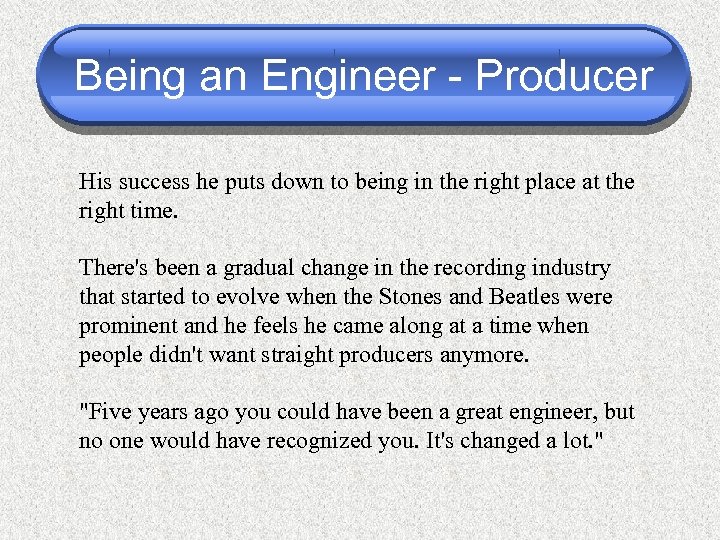 Being an Engineer - Producer

His success he puts down to being in the right place at the right time.

There's been a gradual change in the recording industry that started to evolve when the Stones and Beatles were prominent and he feels he came along at a time when people didn't want straight producers anymore.

"Five years ago you could have been a great engineer, but no one would have recognized you. It's changed a lot."